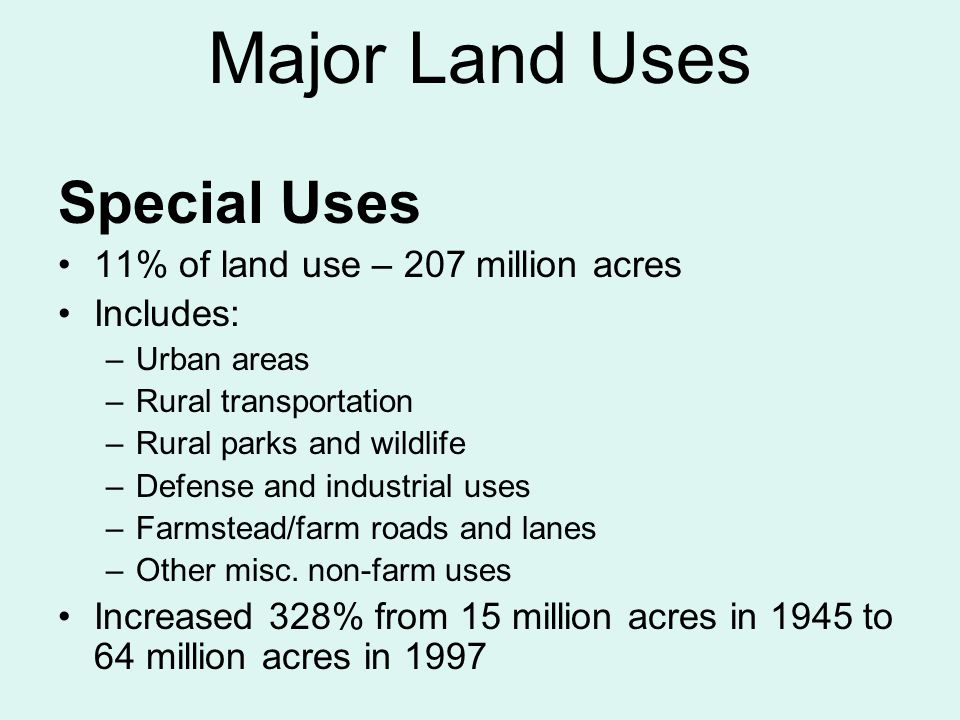 Major Land Uses

Special Uses

• 11% of land use – 207 million acres
• Includes:
  – Urban areas
  – Rural transportation
  – Rural parks and wildlife
  – Defense and industrial uses
  – Farmstead/farm roads and lanes
  – Other misc. non-farm uses
• Increased 328% from 15 million acres in 1945 to 64 million acres in 1997